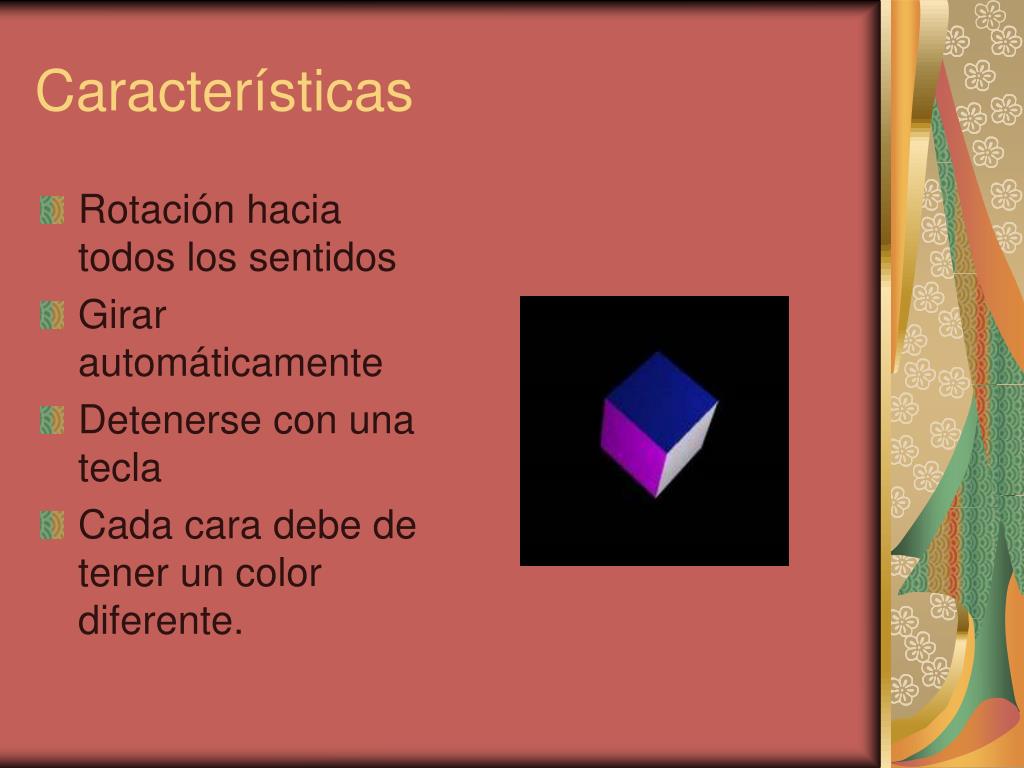 Características

Rotación hacia todos los sentidos

Girar automáticamente

Detenerse con una tecla

Cada cara debe de tener un color diferente.